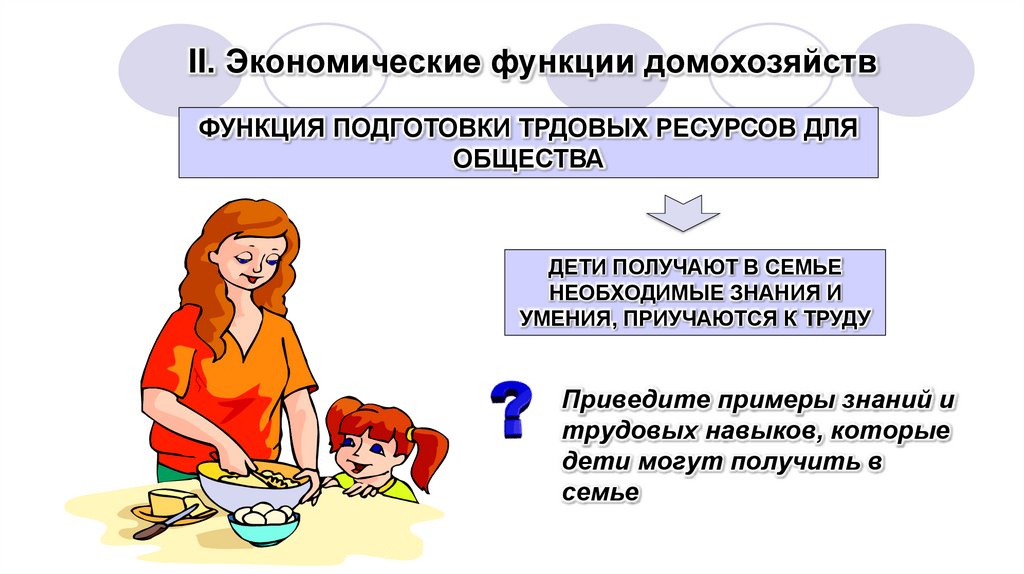 II. Экономические функции домохозяйств

ФУНКЦИЯ ПОДГОТОВКИ ТРДОВЫХ РЕСУРСОВ ДЛЯ ОБЩЕСТВА

ДЕТИ ПОЛУЧАЮТ В СЕМЬЕ НЕОБХОДИМЫЕ ЗНАНИЯ И УМЕНИЯ, ПРИУЧАЮТСЯ К ТРУДУ

?

Приведите примеры знаний и трудовых навыков, которые дети могут получить в семье